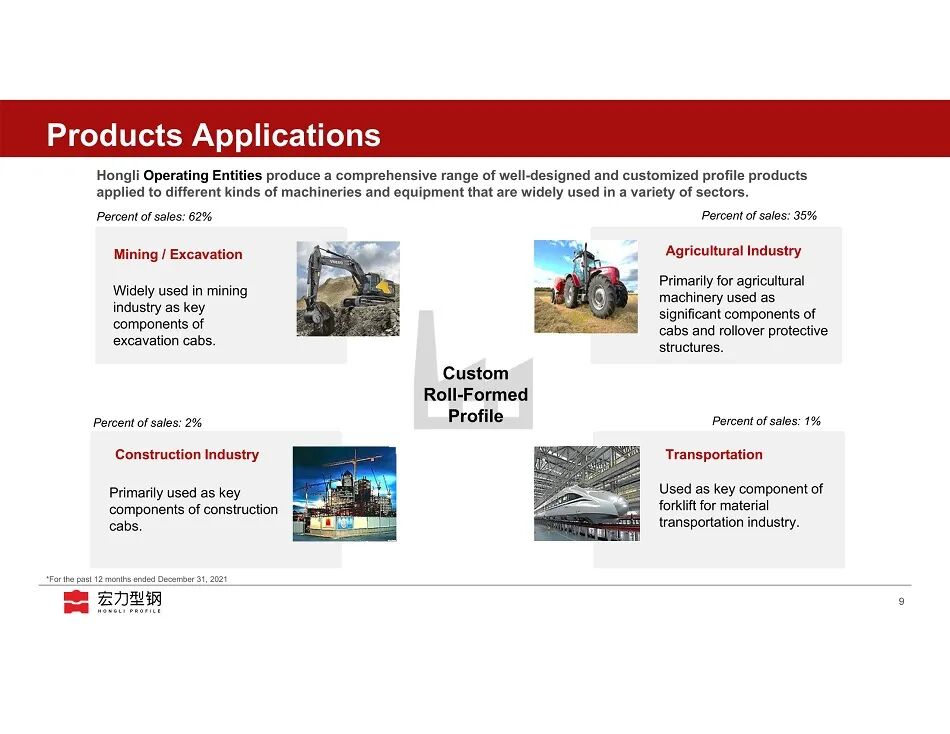 Products Applications

Hongli Operating Entities produce a comprehensive range of well-designed and customized profile products applied to different kinds of machineries and equipment that are widely used in a variety of sectors.

Percent of sales: 62%

Mining / Excavation

Widely used in mining industry as key components of excavation cabs.

Percent of sales: 35%

Agricultural Industry

Primarily for agricultural machinery used as significant components of cabs and rollover protective structures.

Custom Roll-Formed Profile

Percent of sales: 2%

Construction Industry

Primarily used as key components of construction cabs.

Percent of sales: 1%

Transportation

Used as key component of forklift for material transportation industry.

*For the past 12 months ended December 31, 2021

宏力型钢
HONGLI PROFILE

9